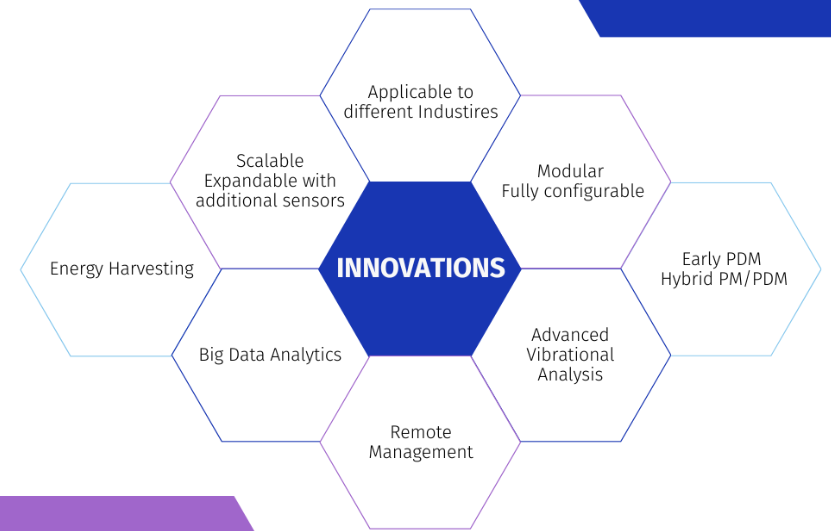 Applicable to different Industires

Scalable
Expandable with additional sensors

Modular
Fully configurable

Energy Harvesting

INNOVATIONS

Early PDM
Hybrid PM/PDM

Big Data Analytics

Advanced Vibrational Analysis

Remote Management